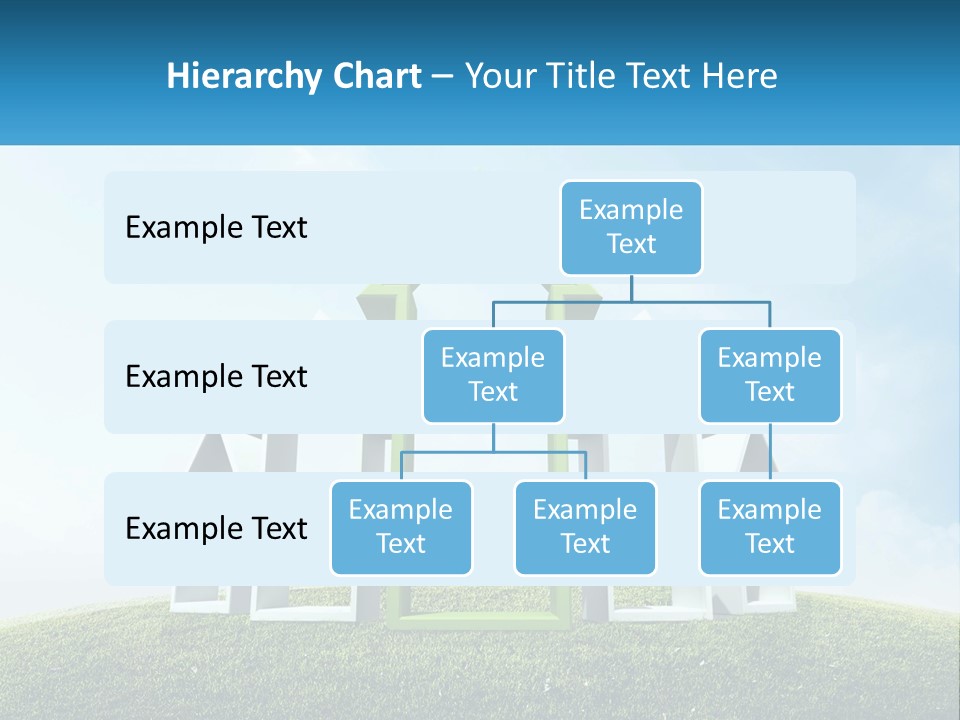 Hierarchy Chart – Your Title Text Here

Example Text

Example Text

Example Text

Example Text

Example Text

Example Text

Example Text

Example Text

Example Text